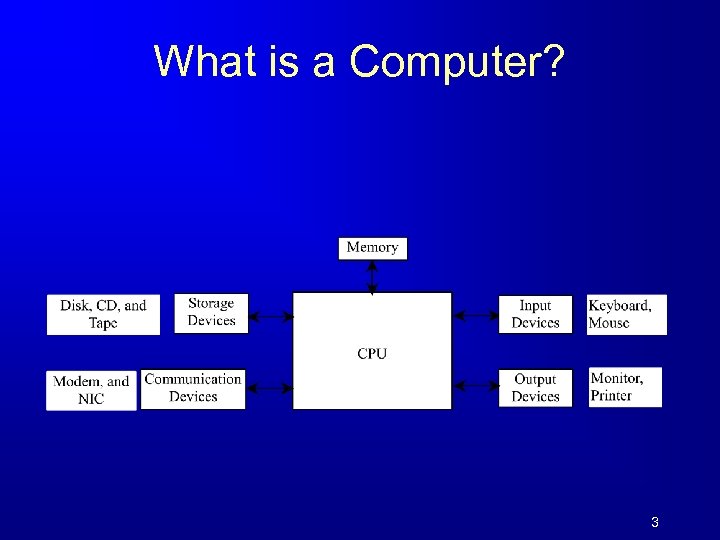 What is a Computer?

Memory

Disk, CD, and Tape

Storage Devices

CPU

Input Devices

Keyboard, Mouse

Modem, and NIC

Communication Devices

Output Devices

Monitor, Printer

3